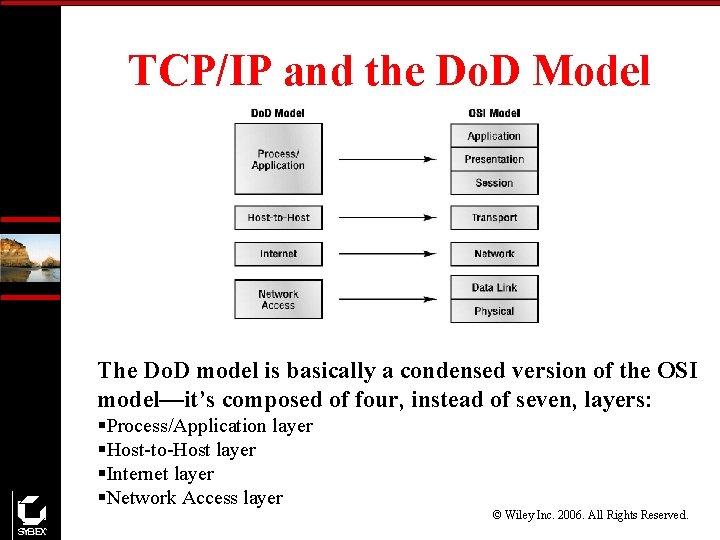 TCP/IP and the DoD Model

DoD Model

Process/ Application

Host-to-Host

Internet

Network Access

OSI Model

Application

Presentation

Session

Transport

Network

Data Link

Physical

The DoD model is basically a condensed version of the OSI model—it's composed of four, instead of seven, layers:

▪Process/Application layer
▪Host-to-Host layer
▪Internet layer
▪Network Access layer

© Wiley Inc. 2006. All Rights Reserved.

SYBEX